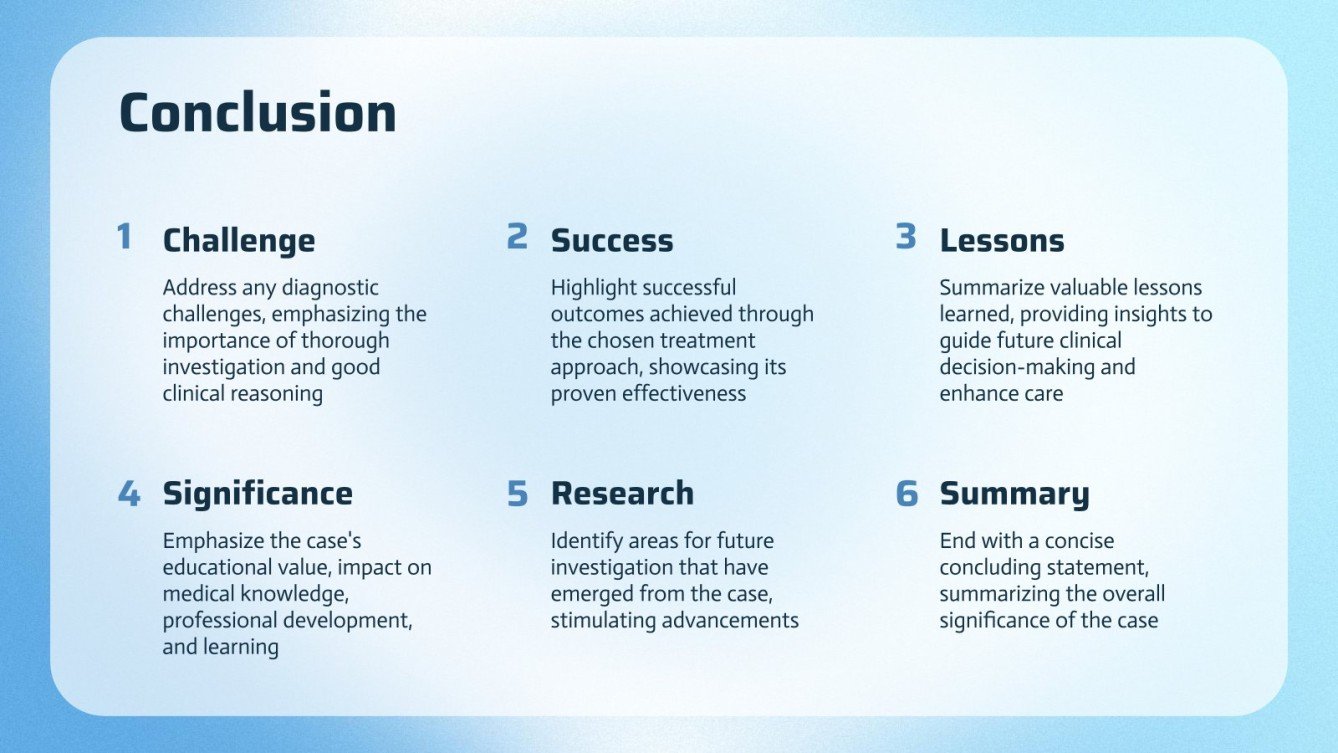 Conclusion

1 Challenge

Address any diagnostic challenges, emphasizing the importance of thorough investigation and good clinical reasoning

2 Success

Highlight successful outcomes achieved through the chosen treatment approach, showcasing its proven effectiveness

3 Lessons

Summarize valuable lessons learned, providing insights to guide future clinical decision-making and enhance care

4 Significance

Emphasize the case's educational value, impact on medical knowledge, professional development, and learning

5 Research

Identify areas for future investigation that have emerged from the case, stimulating advancements

6 Summary

End with a concise concluding statement, summarizing the overall significance of the case